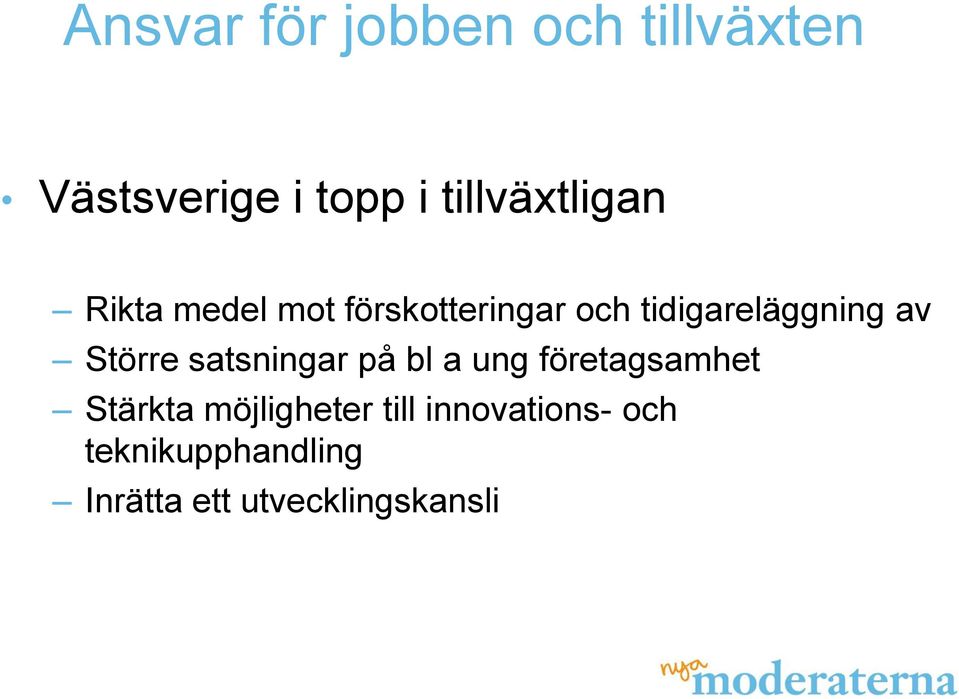 Ansvar för jobben och tillväxten

• Västsverige i topp i tillväxtligan

– Rikta medel mot förskotteringar och tidigareläggning av
– Större satsningar på bl a ung företagsamhet
– Stärkta möjligheter till innovations- och teknikupphandling
– Inrätta ett utvecklingskansli

nya moderaterna